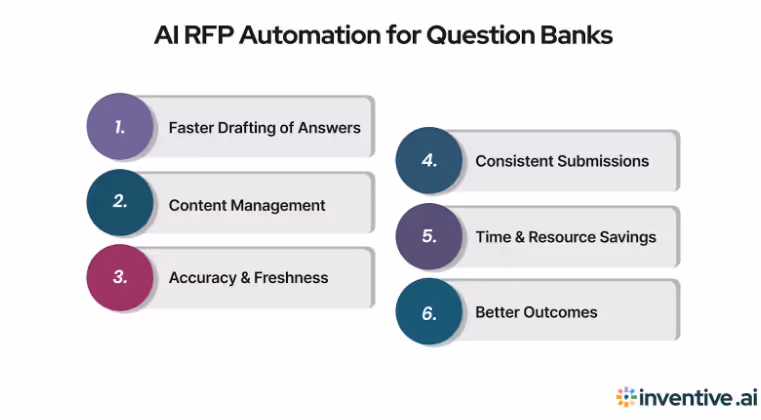 AI RFP Automation for Question Banks

1. Faster Drafting of Answers

2. Content Management

3. Accuracy & Freshness

4. Consistent Submissions

5. Time & Resource Savings

6. Better Outcomes

inventive.ai